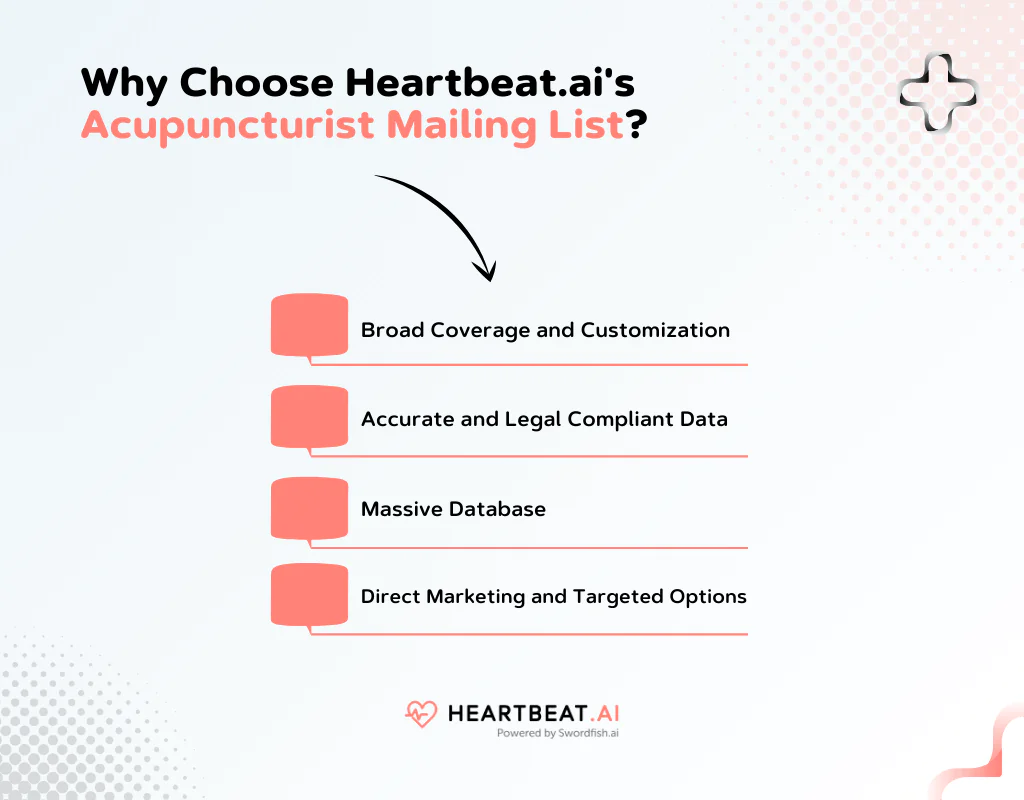 Why Choose Heartbeat.ai's Acupuncturist Mailing List?

Broad Coverage and Customization

Accurate and Legal Compliant Data

Massive Database

Direct Marketing and Targeted Options

HEARTBEAT.AI
Powered by Swordfish.ai